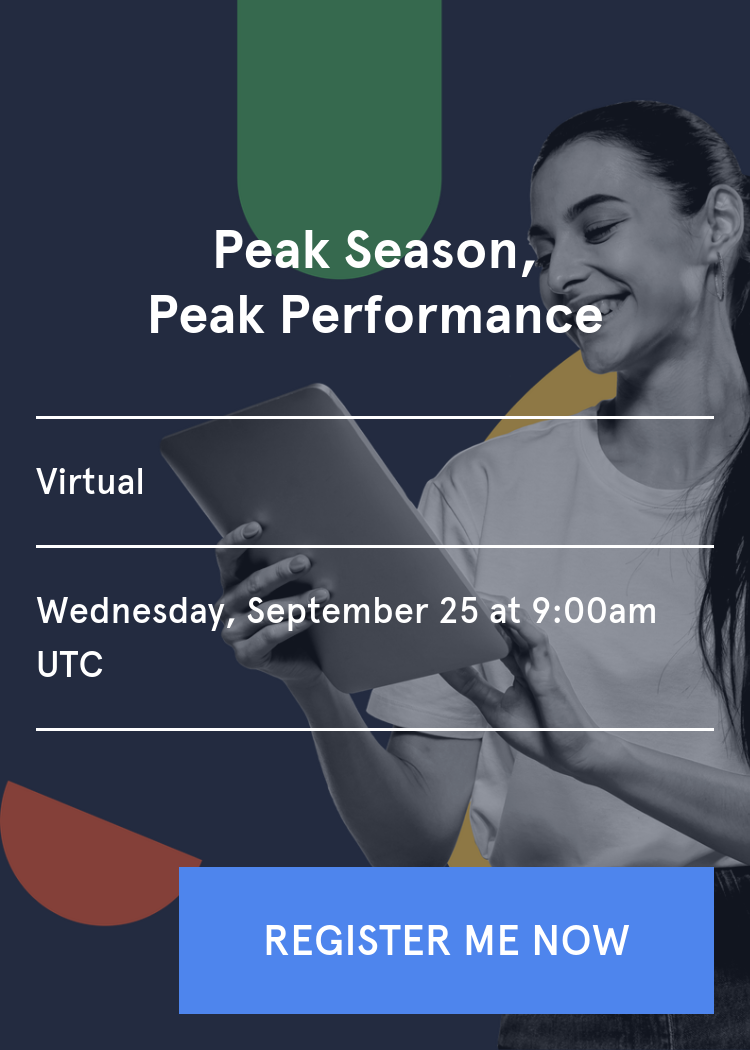 Peak Season,
Peak Performance

Virtual

Wednesday, September 25 at 9:00am UTC

REGISTER ME NOW